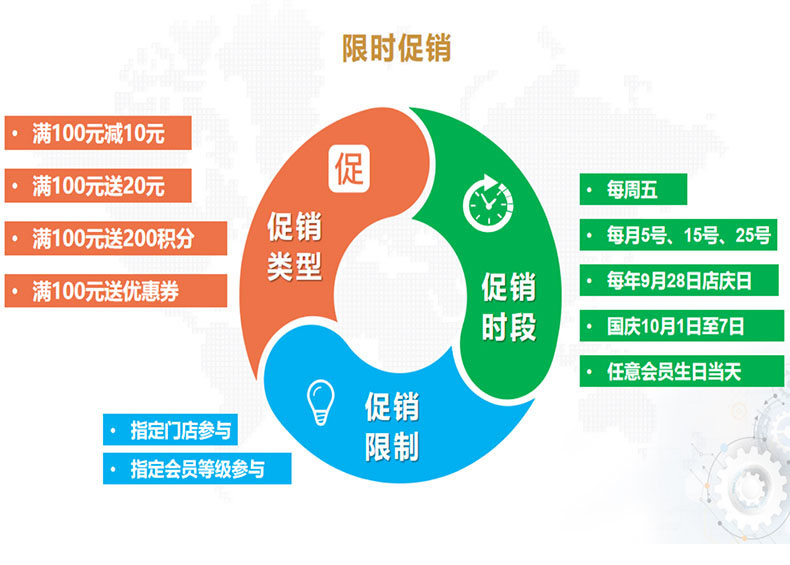 限时促销

• 满100元减10元
• 满100元送20元
• 满100元送200积分
• 满100元送优惠券

促

促销类型

促销时段

• 每周五
• 每月5号、15号、25号
• 每年9月28日店庆日
• 国庆10月1日至7日
• 任意会员生日当天

促销限制

• 指定门店参与
• 指定会员等级参与